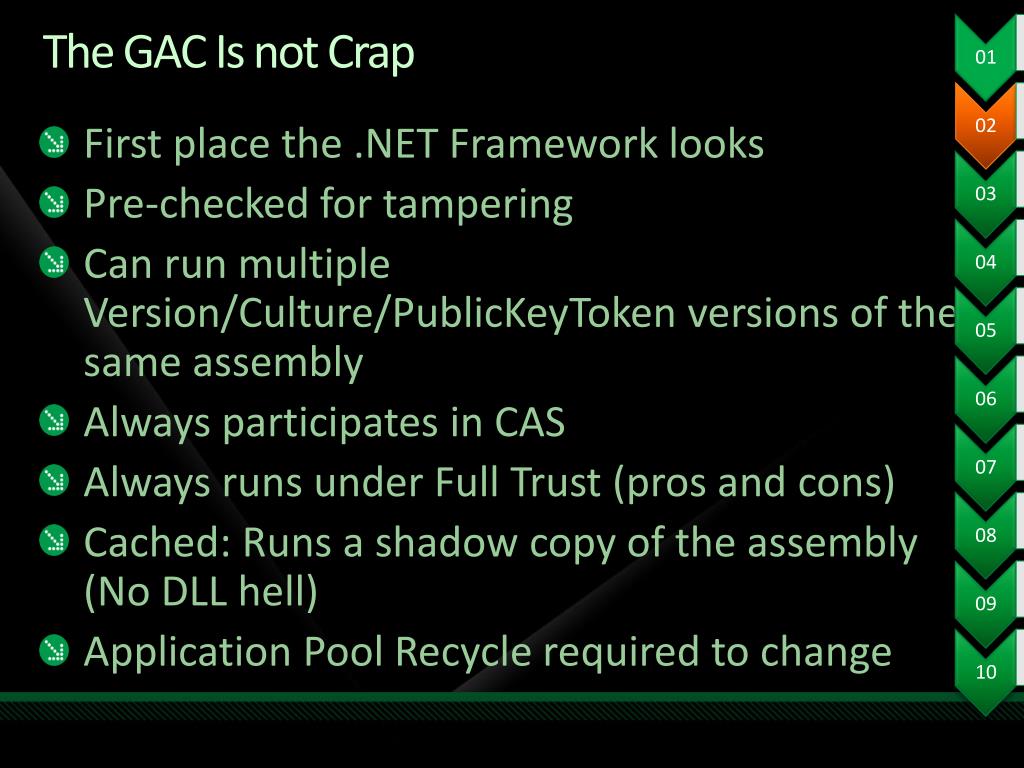 The GAC Is not Crap

First place the .NET Framework looks

Pre-checked for tampering

Can run multiple Version/Culture/PublicKeyToken versions of the same assembly

Always participates in CAS

Always runs under Full Trust (pros and cons)

Cached: Runs a shadow copy of the assembly (No DLL hell)

Application Pool Recycle required to change

01
02
03
04
05
06
07
08
09
10